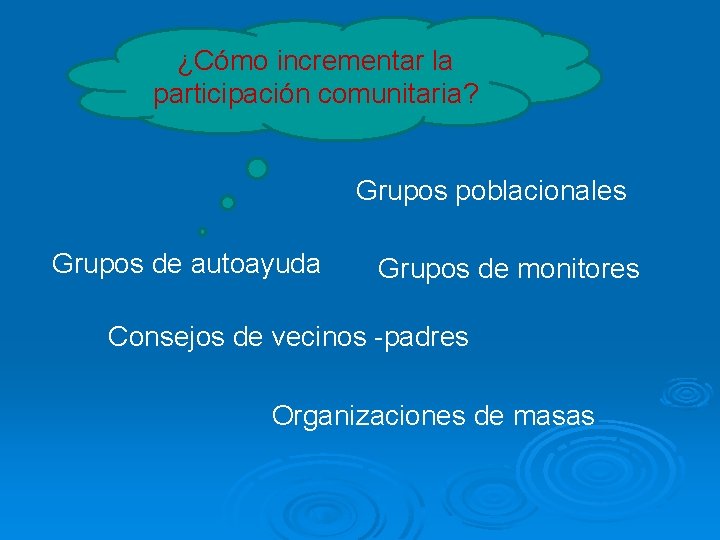 ¿Cómo incrementar la participación comunitaria?

Grupos poblacionales

Grupos de autoayuda

Grupos de monitores

Consejos de vecinos -padres

Organizaciones de masas